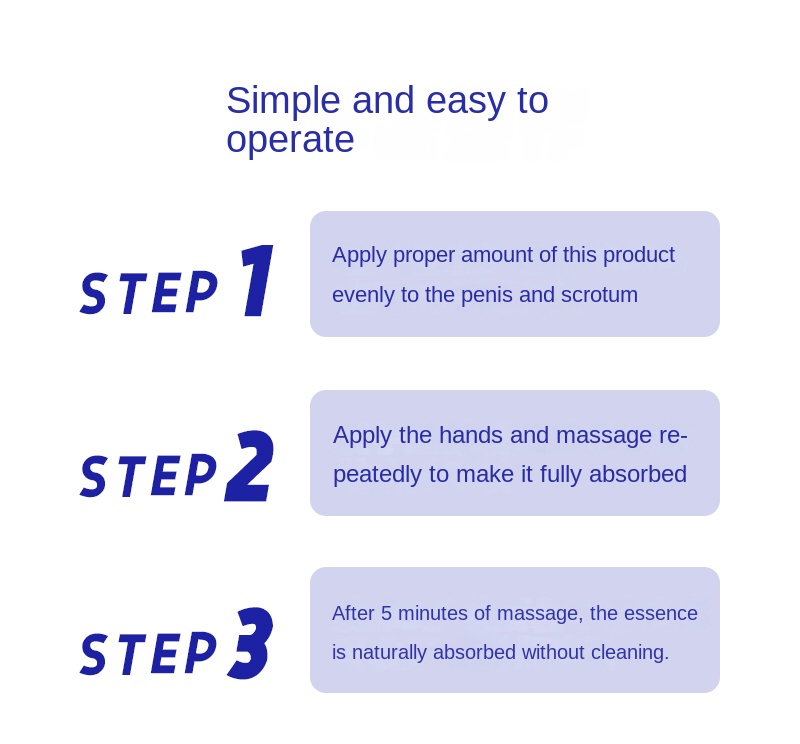 Simple and easy to operate

STEP 1

Apply proper amount of this product evenly to the penis and scrotum

STEP 2

Apply the hands and massage repeatedly to make it fully absorbed

STEP 3

After 5 minutes of massage, the essence is naturally absorbed without cleaning.